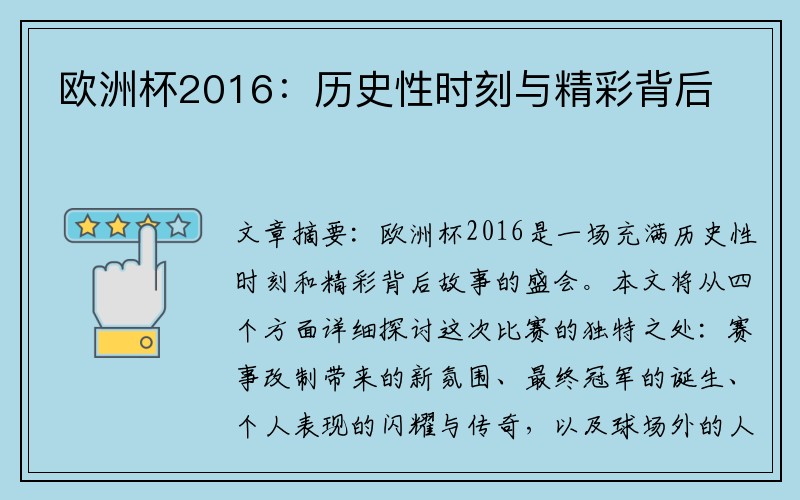 欧洲杯2016：历史性时刻与精彩背后

文章摘要：欧洲杯2016是一场充满历史性时刻和精彩背后故事的盛会。本文将从四个方面详细探讨这次比赛的独特之处：赛事改制带来的新氛围、最终冠军的诞生、个人表现的闪耀与传奇，以及球场外的人